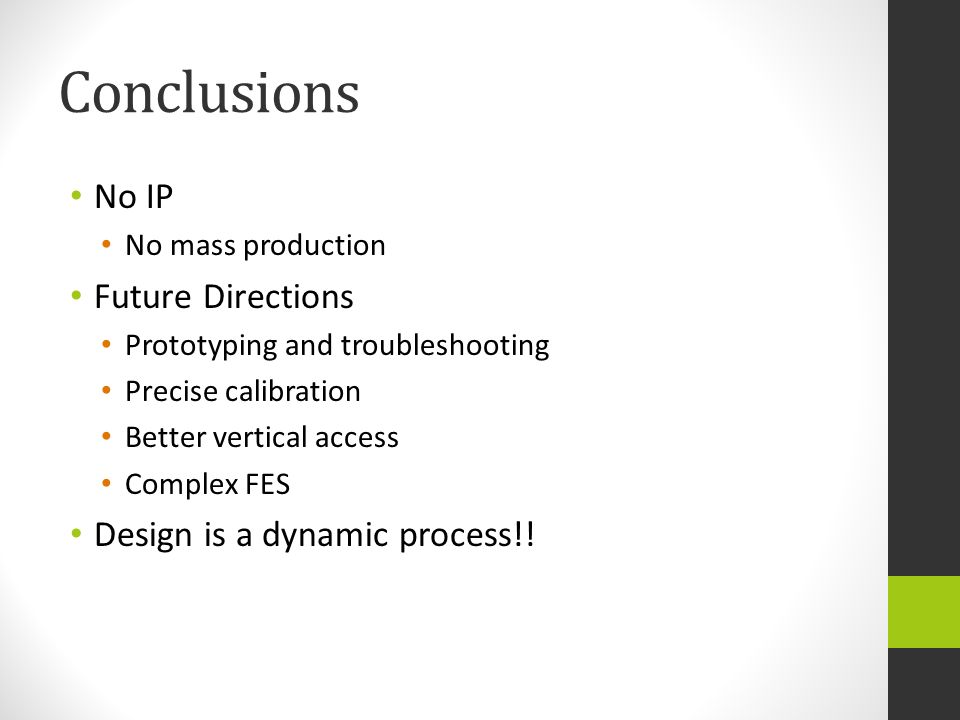 Conclusions

• No IP
  • No mass production
• Future Directions
  • Prototyping and troubleshooting
  • Precise calibration
  • Better vertical access
  • Complex FES
• Design is a dynamic process!!